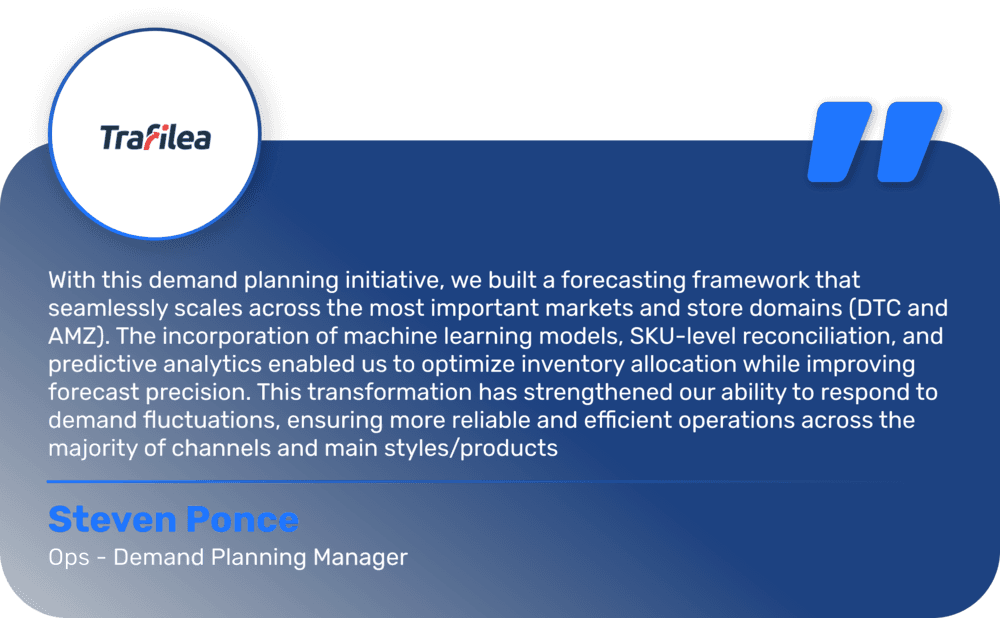 Trafilea

With this demand planning initiative, we built a forecasting framework that seamlessly scales across the most important markets and store domains (DTC and AMZ). The incorporation of machine learning models, SKU-level reconciliation, and predictive analytics enabled us to optimize inventory allocation while improving forecast precision. This transformation has strengthened our ability to respond to demand fluctuations, ensuring more reliable and efficient operations across the majority of channels and main styles/products

Steven Ponce

Ops - Demand Planning Manager